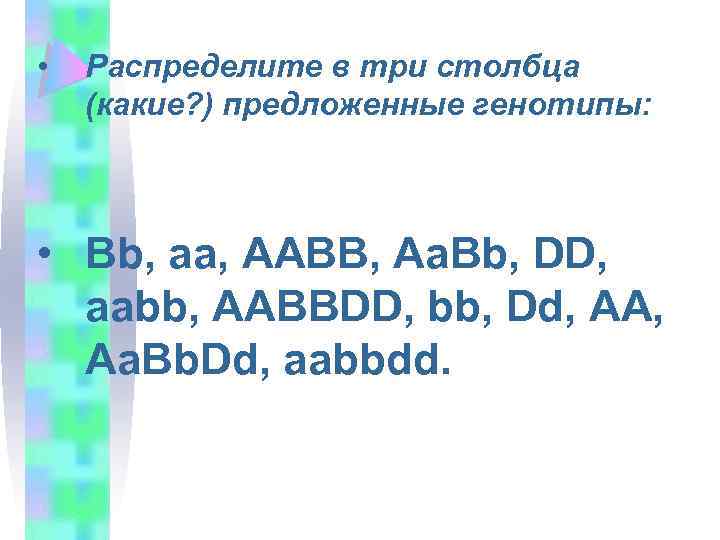 • Распределите в три столбца (какие?) предложенные генотипы:

• Bb, aa, AABB, AaBb, DD, aabb, AABBDD, bb, Dd, AA, AaBbDd, aabbdd.